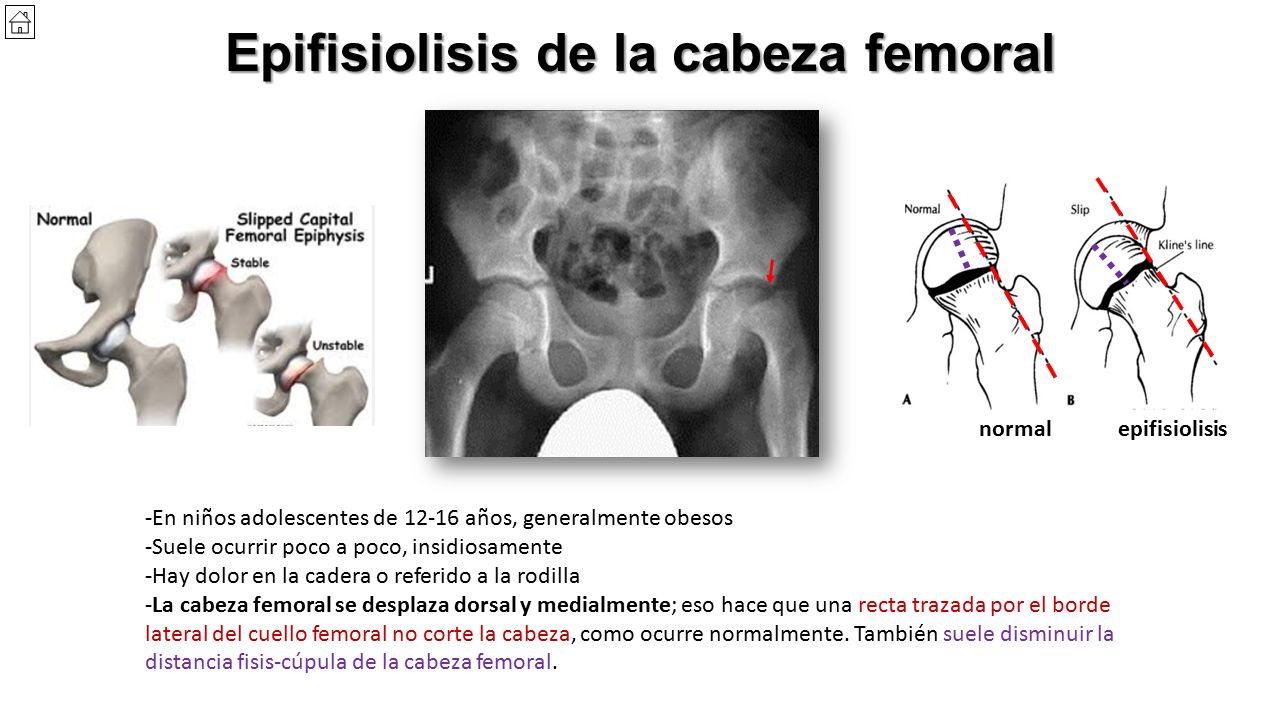 Epifisiolisis de la cabeza femoral

Normal

Slipped Capital Femoral Epiphysis

Stable

Unstable

Normal

Slip

Kline's line

A

B

normal

epifisiolisis

-En niños adolescentes de 12-16 años, generalmente obesos
-Suele ocurrir poco a poco, insidiosamente
-Hay dolor en la cadera o referido a la rodilla
-La cabeza femoral se desplaza dorsal y medialmente; eso hace que una recta trazada por el borde lateral del cuello femoral no corte la cabeza, como ocurre normalmente. También suele disminuir la distancia fisis-cúpula de la cabeza femoral.